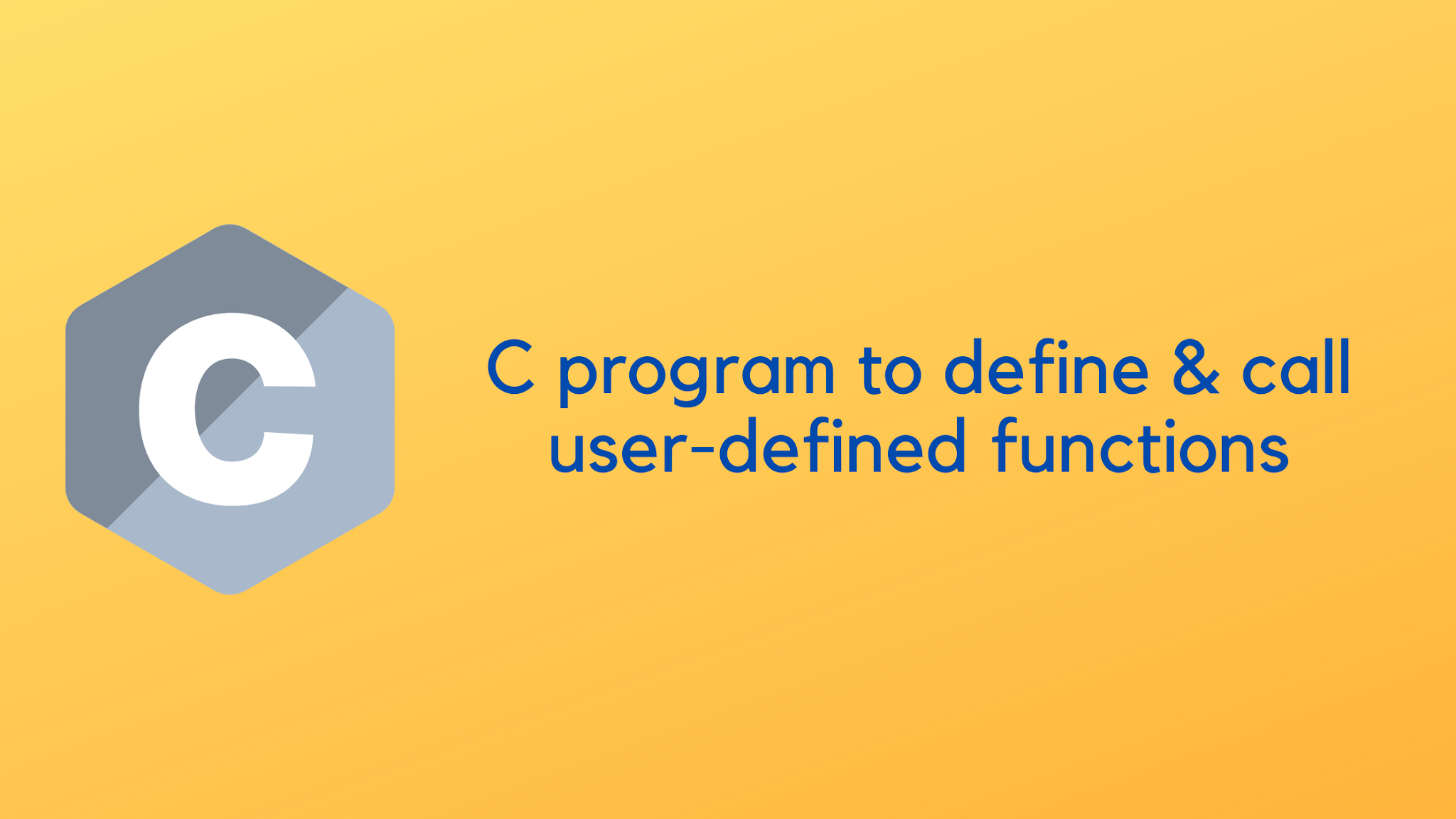 C

C program to define & call user-defined functions